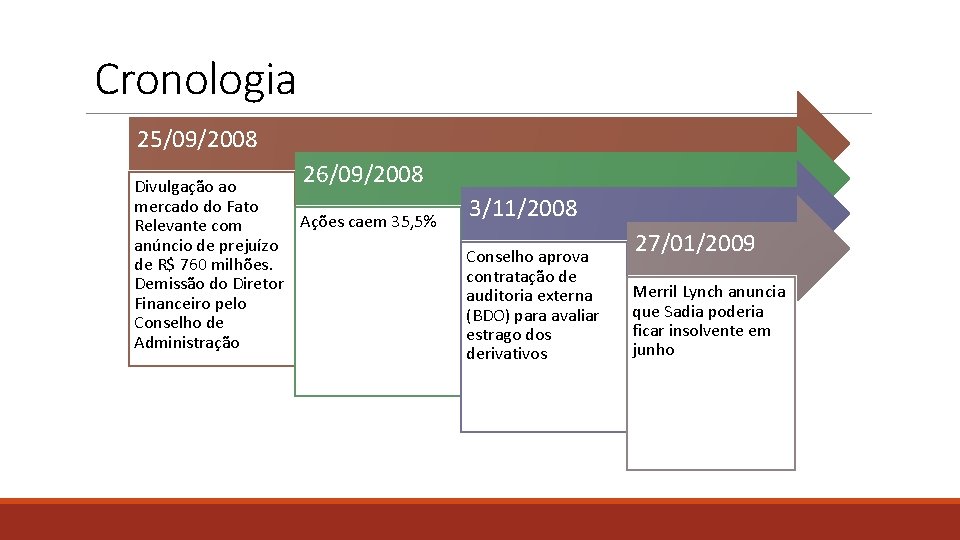 Cronologia

25/09/2008

Divulgação ao mercado do Fato Relevante com anúncio de prejuízo de R$ 760 milhões. Demissão do Diretor Financeiro pelo Conselho de Administração

26/09/2008

Ações caem 35,5%

3/11/2008

Conselho aprova contratação de auditoria externa (BDO) para avaliar estrago dos derivativos

27/01/2009

Merril Lynch anuncia que Sadia poderia ficar insolvente em junho